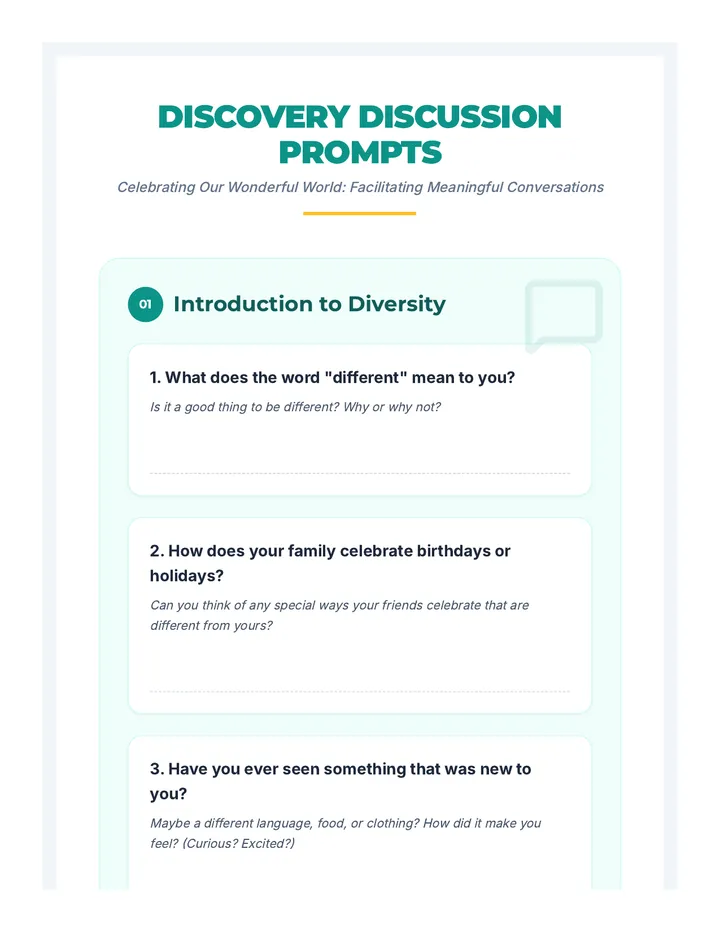 DISCOVERY DISCUSSION PROMPTS

Celebrating Our Wonderful World: Facilitating Meaningful Conversations

01 Introduction to Diversity

1. What does the word "different" mean to you?

Is it a good thing to be different? Why or why not?

2. How does your family celebrate birthdays or holidays?

Can you think of any special ways your friends celebrate that are different from yours?

3. Have you ever seen something that was new to you?

Maybe a different language, food, or clothing? How did it make you feel? (Curious? Excited?)